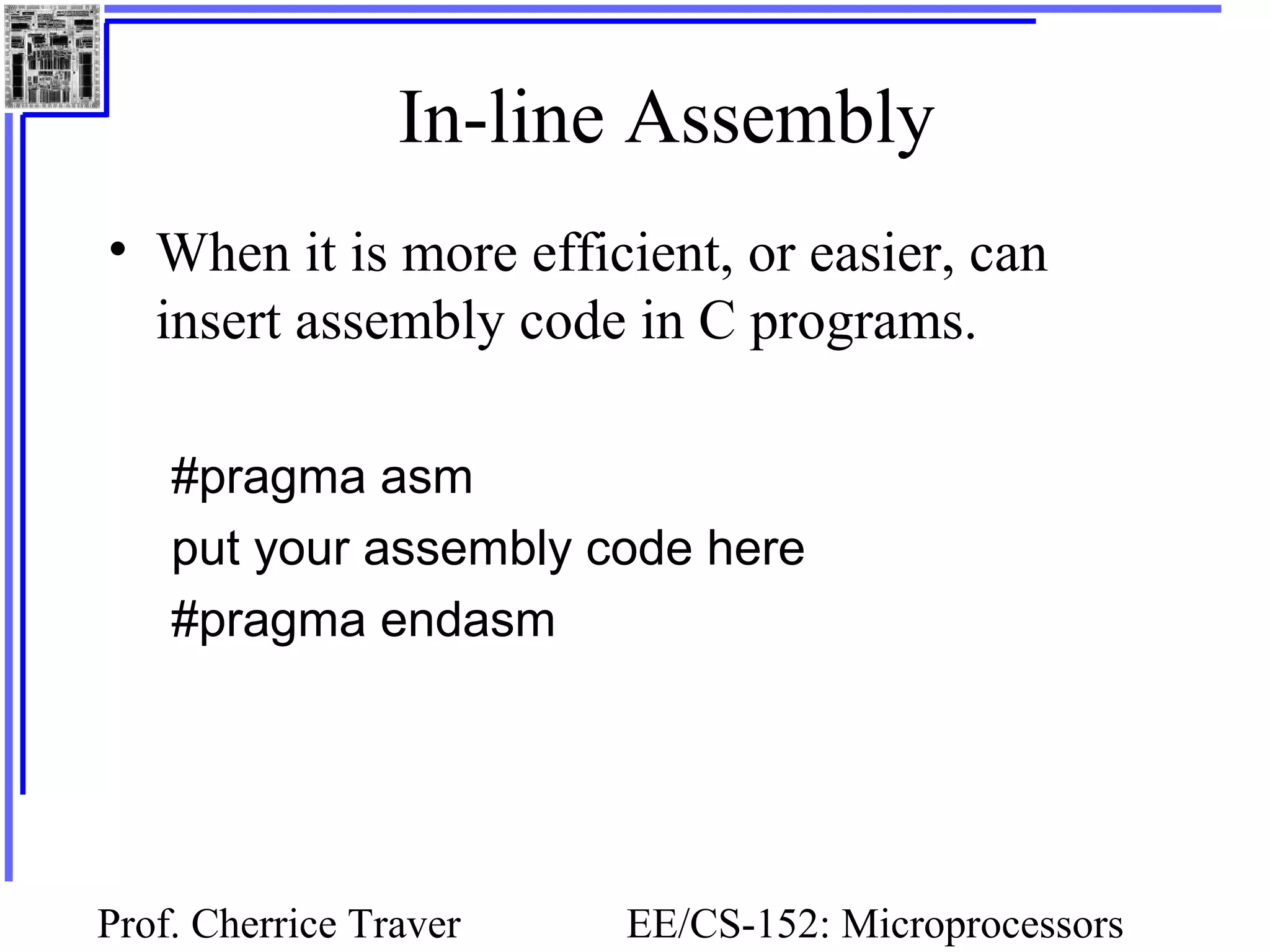 In-line Assembly

• When it is more efficient, or easier, can insert assembly code in C programs.

#pragma asm
put your assembly code here
#pragma endasm

Prof. Cherrice Traver

EE/CS-152: Microprocessors